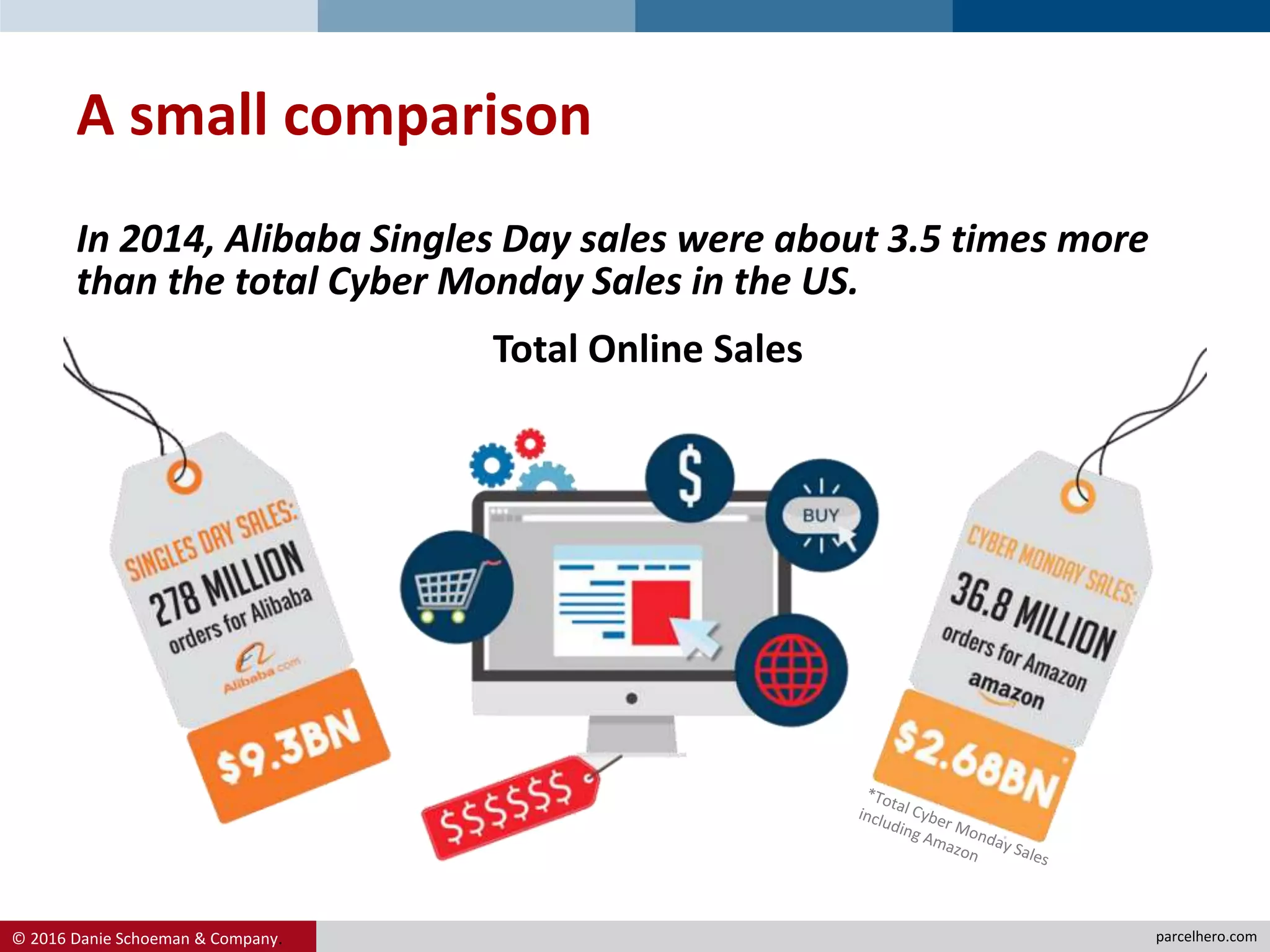 A small comparison

In 2014, Alibaba Singles Day sales were about 3.5 times more than the total Cyber Monday Sales in the US.

Total Online Sales

SINGLES DAY SALES:
278 MILLION
orders for Alibaba
Alibaba.com
$9.3BN

$

BUY

$$$$$$

CYBER MONDAY SALES:
36.8 MILLION
orders for Amazon
amazon
$2.68BN*

*Total Cyber Monday Sales including Amazon

© 2016 Danie Schoeman & Company.

parcelhero.com